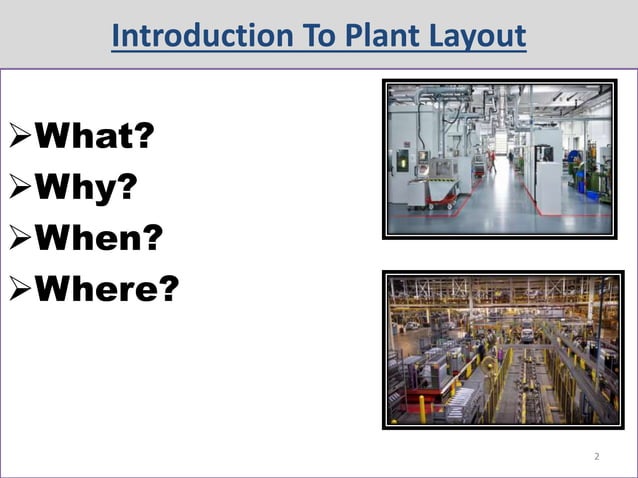 Introduction To Plant Layout

➢What?
➢Why?
➢When?
➢Where?

2